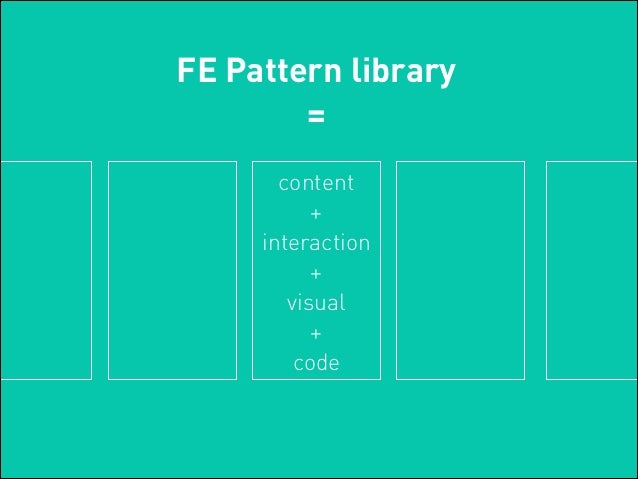 FE Pattern library
=

content
+
interaction
+
visual
+
code